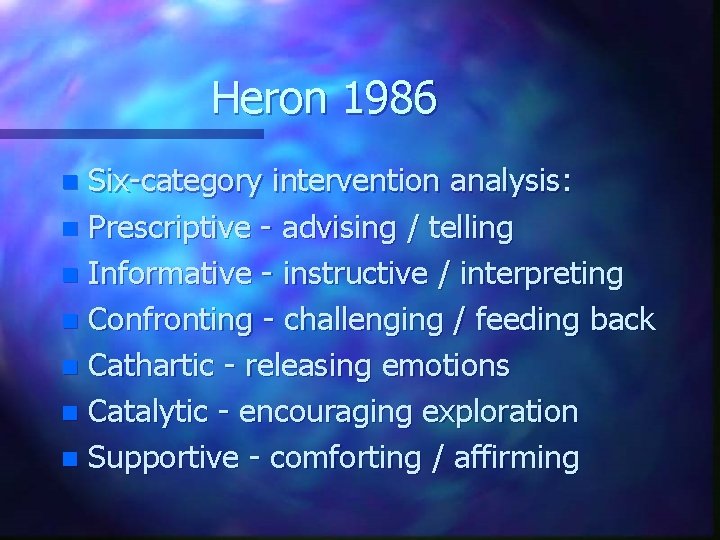 Heron 1986

- Six-category intervention analysis:
- Prescriptive - advising / telling
- Informative - instructive / interpreting
- Confronting - challenging / feeding back
- Cathartic - releasing emotions
- Catalytic - encouraging exploration
- Supportive - comforting / affirming